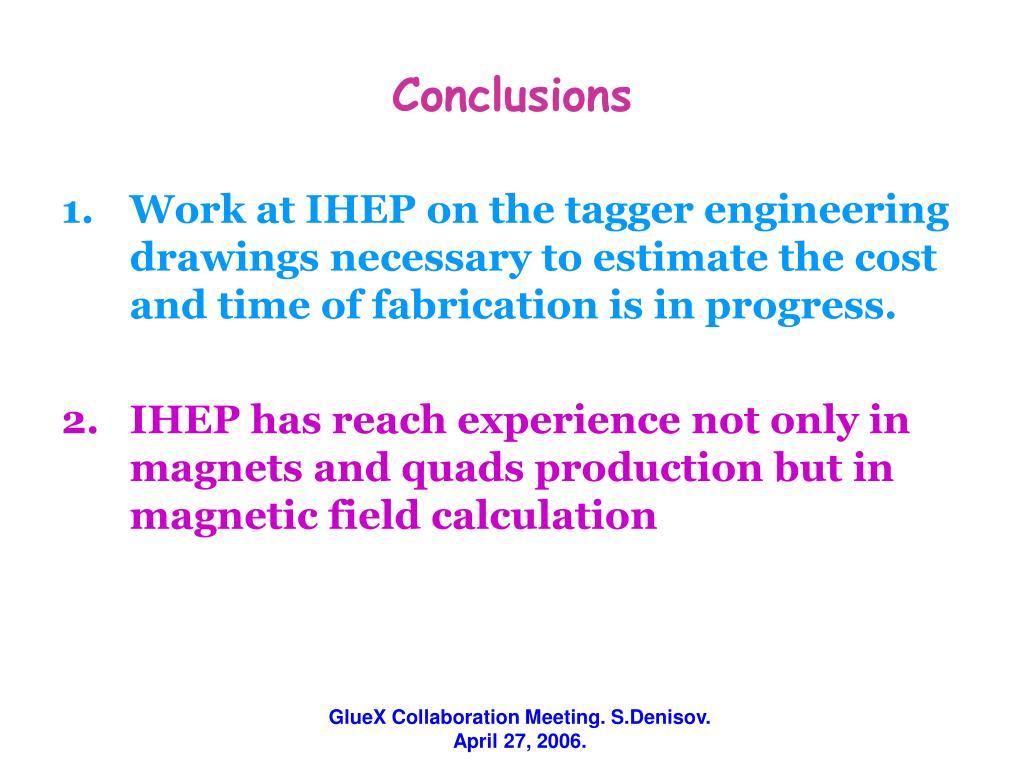 Conclusions

1. Work at IHEP on the tagger engineering drawings necessary to estimate the cost and time of fabrication is in progress.

2. IHEP has reach experience not only in magnets and quads production but in magnetic field calculation

GlueX Collaboration Meeting. S.Denisov.
April 27, 2006.